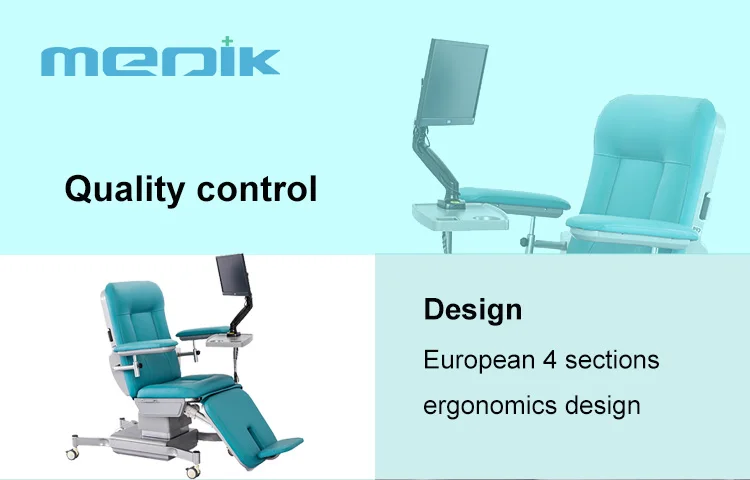 MEDIK

Quality control

Design

European 4 sections ergonomics design